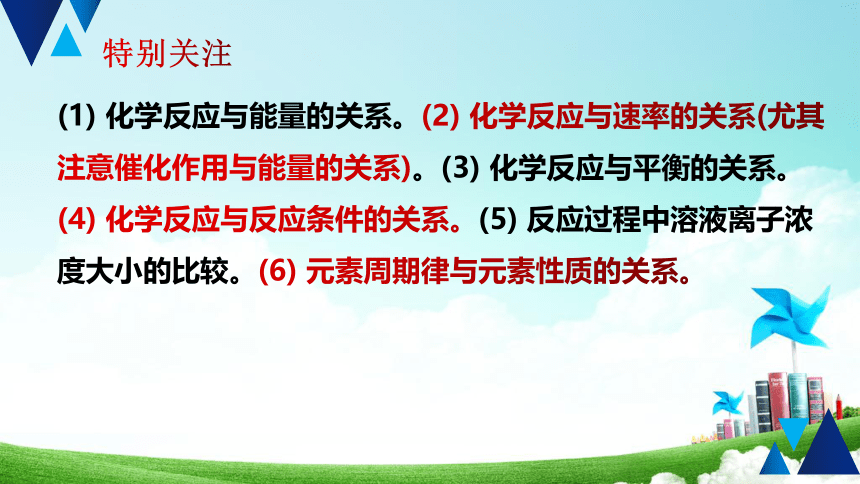 特别关注

(1) 化学反应与能量的关系。(2) 化学反应与速率的关系(尤其注意催化作用与能量的关系)。(3) 化学反应与平衡的关系。(4) 化学反应与反应条件的关系。(5) 反应过程中溶液离子浓度大小的比较。(6) 元素周期律与元素性质的关系。